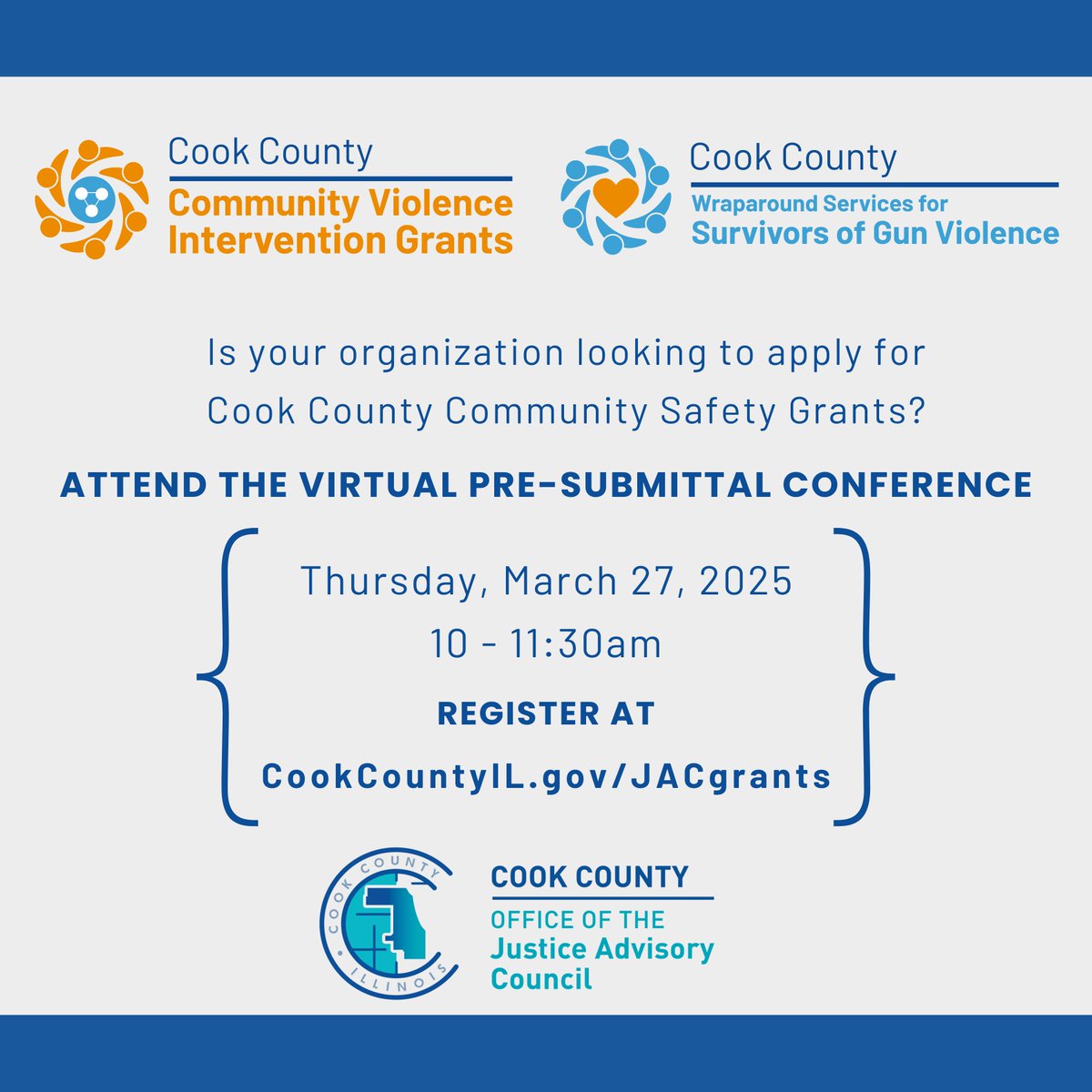 Cook County
Community Violence Intervention Grants

Cook County
Wraparound Services for Survivors of Gun Violence

Is your organization looking to apply for Cook County Community Safety Grants?

ATTEND THE VIRTUAL PRE-SUBMITTAL CONFERENCE

Thursday, March 27, 2025
10 - 11:30am

REGISTER AT
CookCountyIL.gov/JACgrants

COOK COUNTY ILLINOIS

COOK COUNTY
OFFICE OF THE
Justice Advisory Council